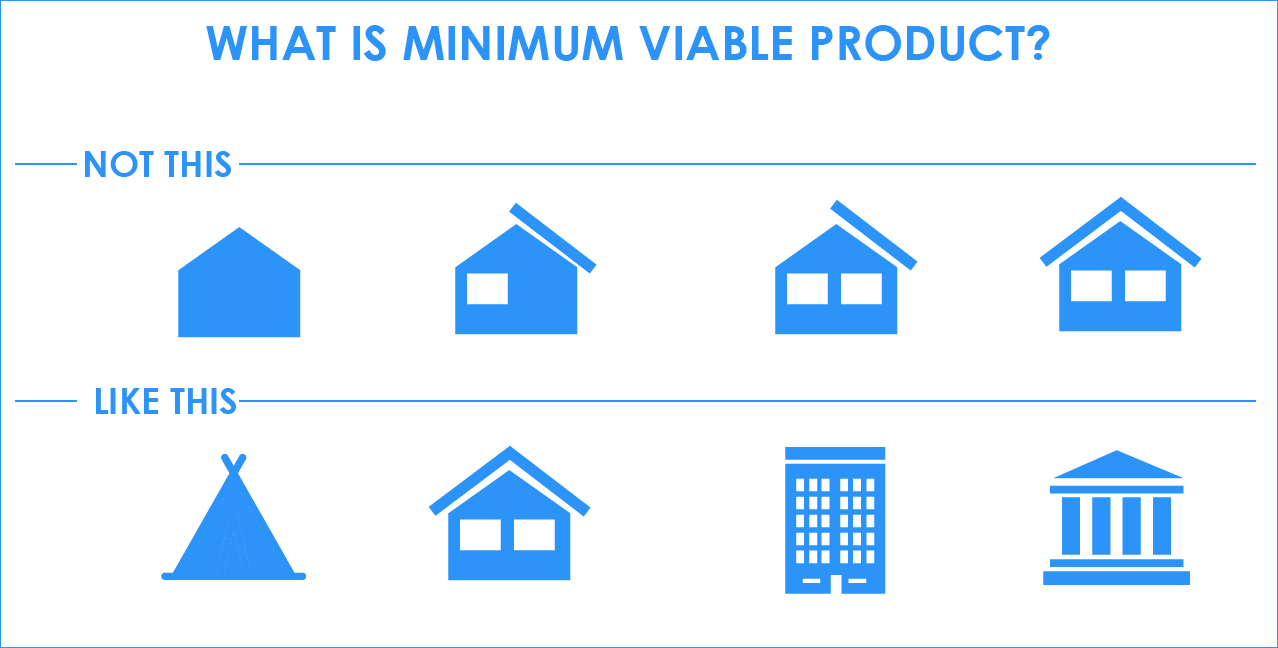 WHAT IS MINIMUM VIABLE PRODUCT?

NOT THIS

LIKE THIS